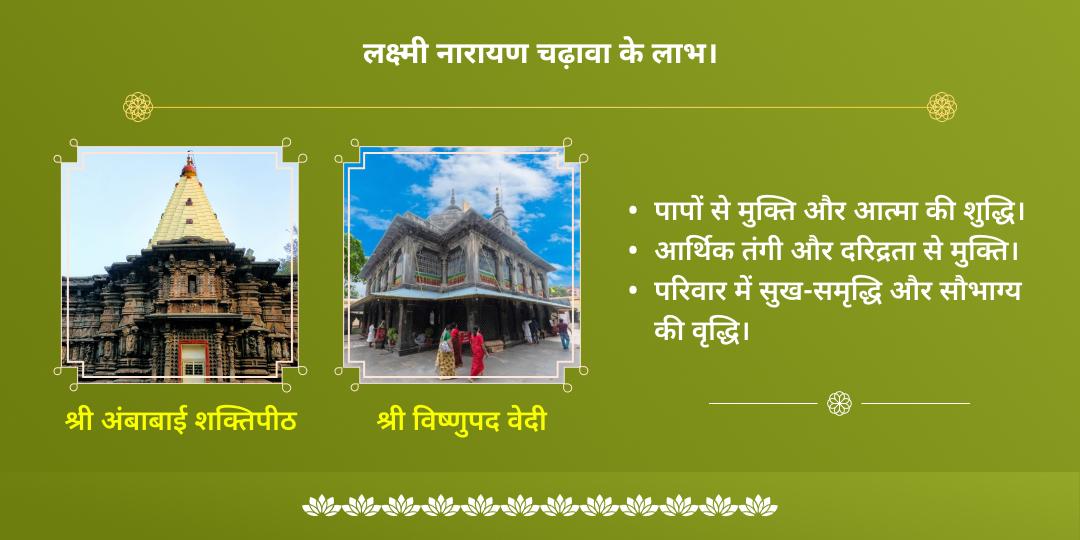 लक्ष्मी नारायण चढ़ावा के लाभ।

श्री अंबाबाई शक्तिपीठ

श्री विष्णुपद वेदी

• पापों से मुक्ति और आत्मा की शुद्धि।
• आर्थिक तंगी और दरिद्रता से मुक्ति।
• परिवार में सुख-समृद्धि और सौभाग्य की वृद्धि।